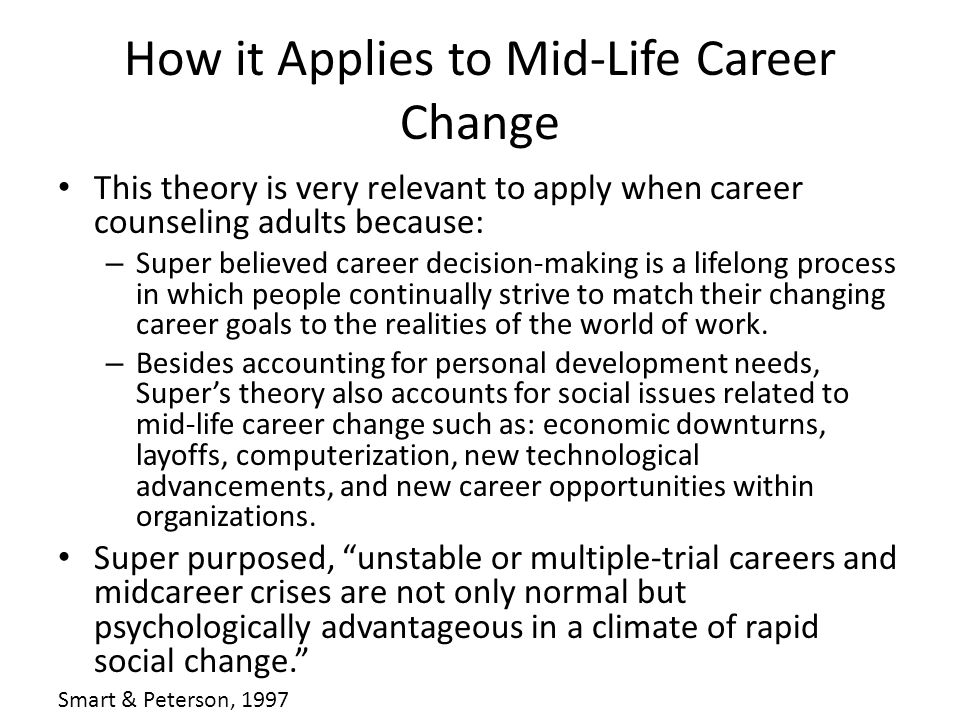 How it Applies to Mid-Life Career Change

• This theory is very relevant to apply when career counseling adults because:

– Super believed career decision-making is a lifelong process in which people continually strive to match their changing career goals to the realities of the world of work.

– Besides accounting for personal development needs, Super's theory also accounts for social issues related to mid-life career change such as: economic downturns, layoffs, computerization, new technological advancements, and new career opportunities within organizations.

• Super purposed, "unstable or multiple-trial careers and midcareer crises are not only normal but psychologically advantageous in a climate of rapid social change."

Smart & Peterson, 1997